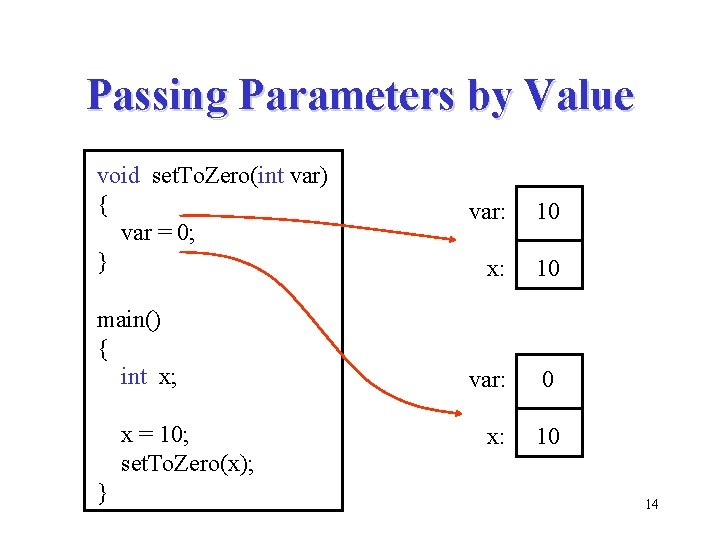 Passing Parameters by Value

void setToZero(int var)
{
var = 0;
}

main()
{
int x;

x = 10;
setToZero(x);
}

var: 10
x: 10

var: 0
x: 10

14